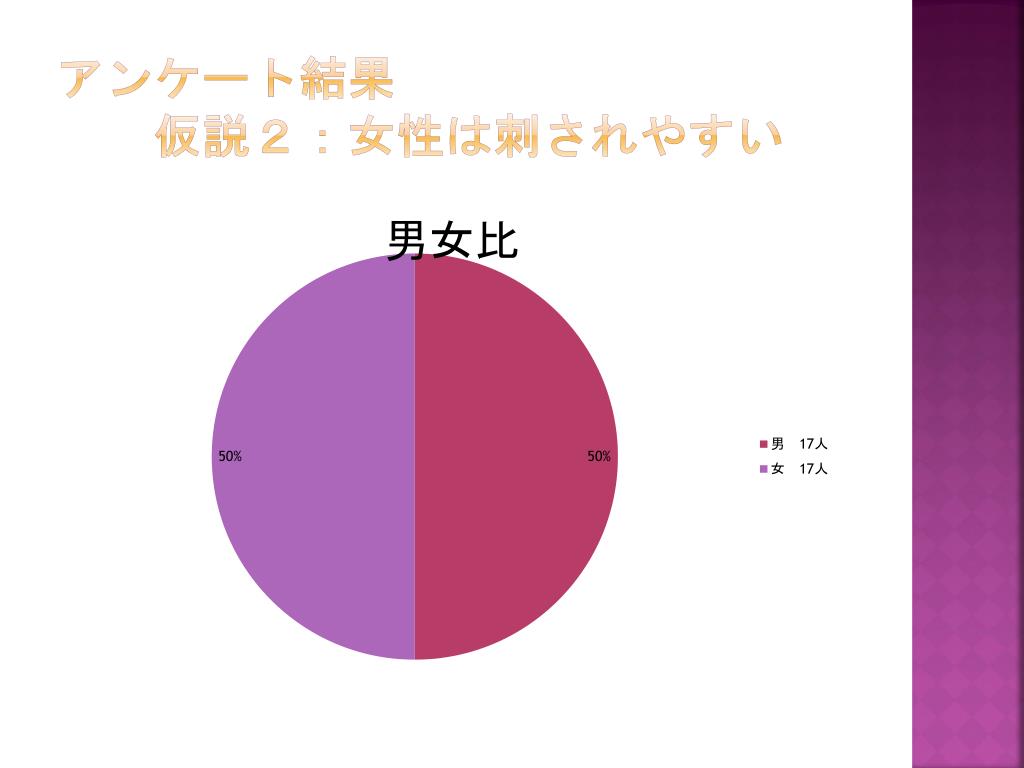 アンケート結果
仮説２：女性は刺されやすい

男女比

50%

50%

男　17人
女　17人